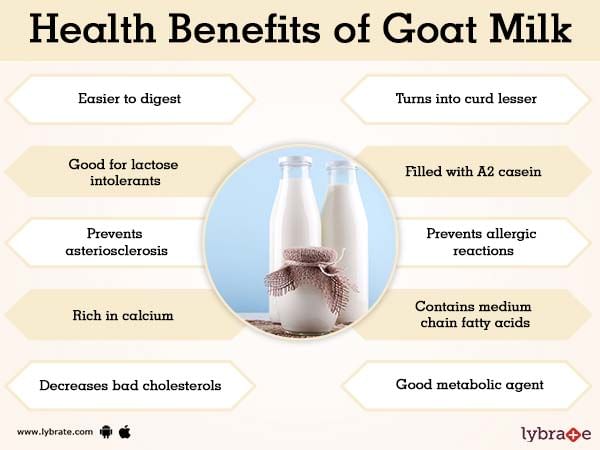 Health Benefits of Goat Milk

Easier to digest

Good for lactose intolerants

Prevents asteriosclerosis

Rich in calcium

Decreases bad cholesterols

Turns into curd lesser

Filled with A2 casein

Prevents allergic reactions

Contains medium chain fatty acids

Good metabolic agent

www.lybrate.com

lybrate